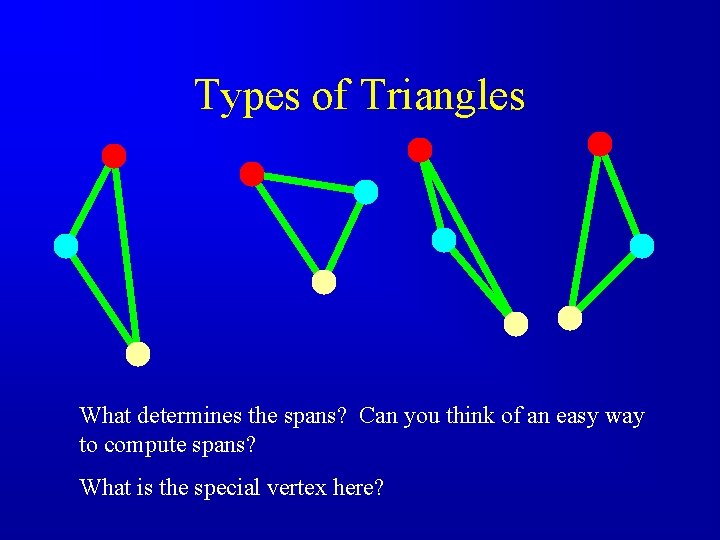 Types of Triangles

What determines the spans? Can you think of an easy way to compute spans?

What is the special vertex here?